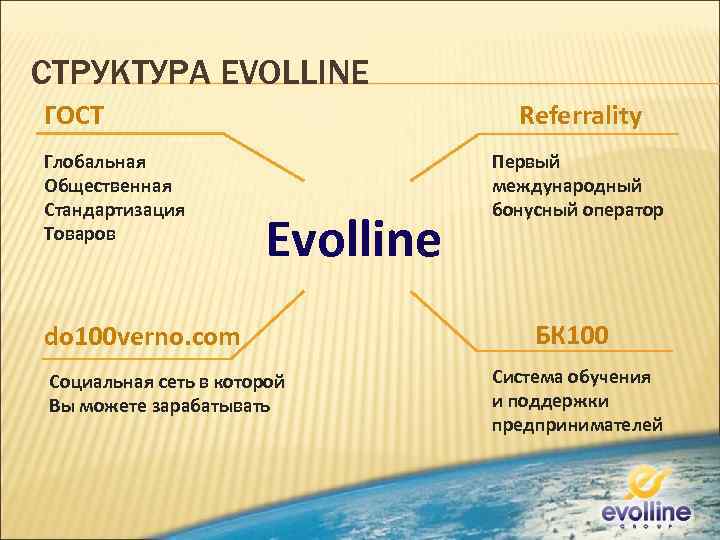 СТРУКТУРА EVOLLINE

ГОСТ

Глобальная Общественная Стандартизация Товаров

Referrality

Первый международный бонусный оператор

Evolline

do100verno.com

Социальная сеть в которой Вы можете зарабатывать

БК100

Система обучения и поддержки предпринимателей

evolline GROUP